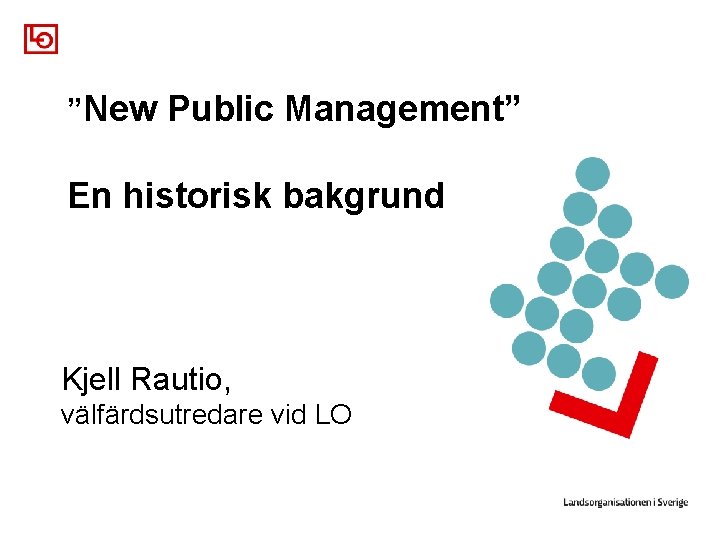 LO

”New Public Management”

En historisk bakgrund

Kjell Rautio,
välfärdsutredare vid LO

Landsorganisationen i Sverige